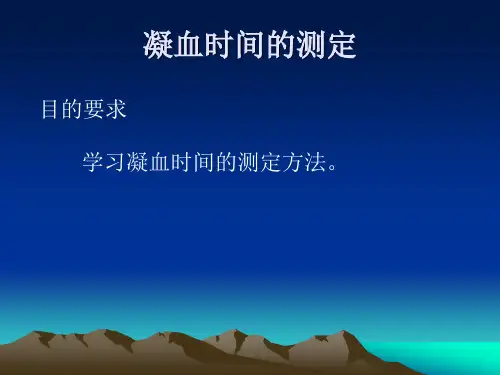 凝血时间的测定

目的要求

学习凝血时间的测定方法。